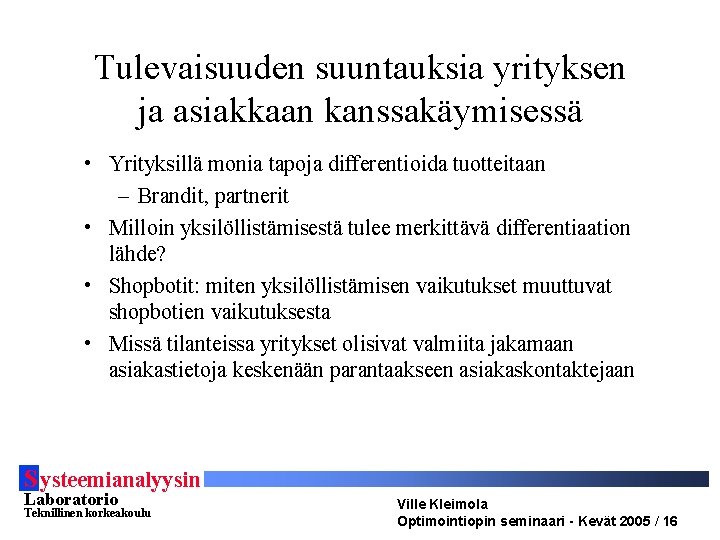 Tulevaisuuden suuntauksia yrityksen ja asiakkaan kanssakäymisessä

• Yrityksillä monia tapoja differentioida tuotteitaan
– Brandit, partnerit
• Milloin yksilöllistämisestä tulee merkittävä differentiaation lähde?
• Shopbotit: miten yksilöllistämisen vaikutukset muuttuvat shopbotien vaikutuksesta
• Missä tilanteissa yritykset olisivat valmiita jakamaan asiakastietoja keskenään parantaakseen asiakaskontaktejaan

Systeemianalyysin Laboratorio
Teknillinen korkeakoulu

Ville Kleimola
Optimointiopin seminaari - Kevät 2005 / 16